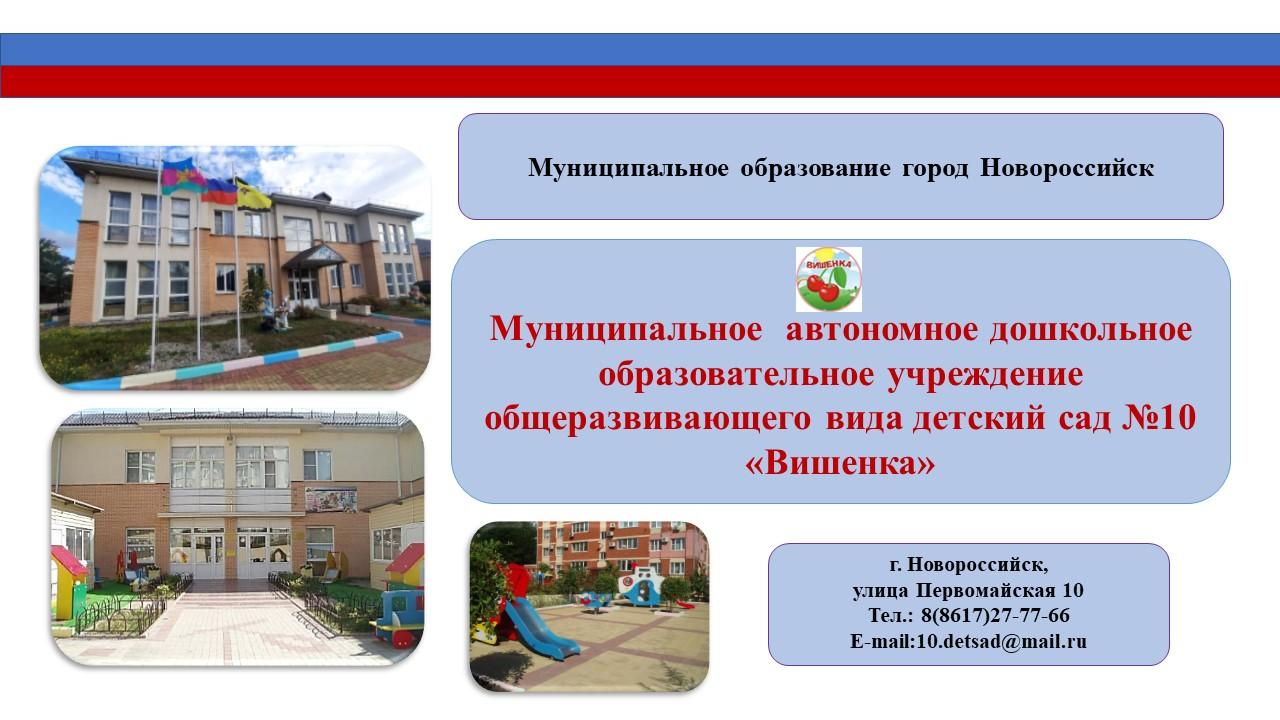 Муниципальное образование город Новороссийск

ВИШЕНКА

Муниципальное автономное дошкольное образовательное учреждение общеразвивающего вида детский сад №10 «Вишенка»

г. Новороссийск,
улица Первомайская 10
Тел.: 8(8617)27-77-66
E-mail:10.detsad@mail.ru